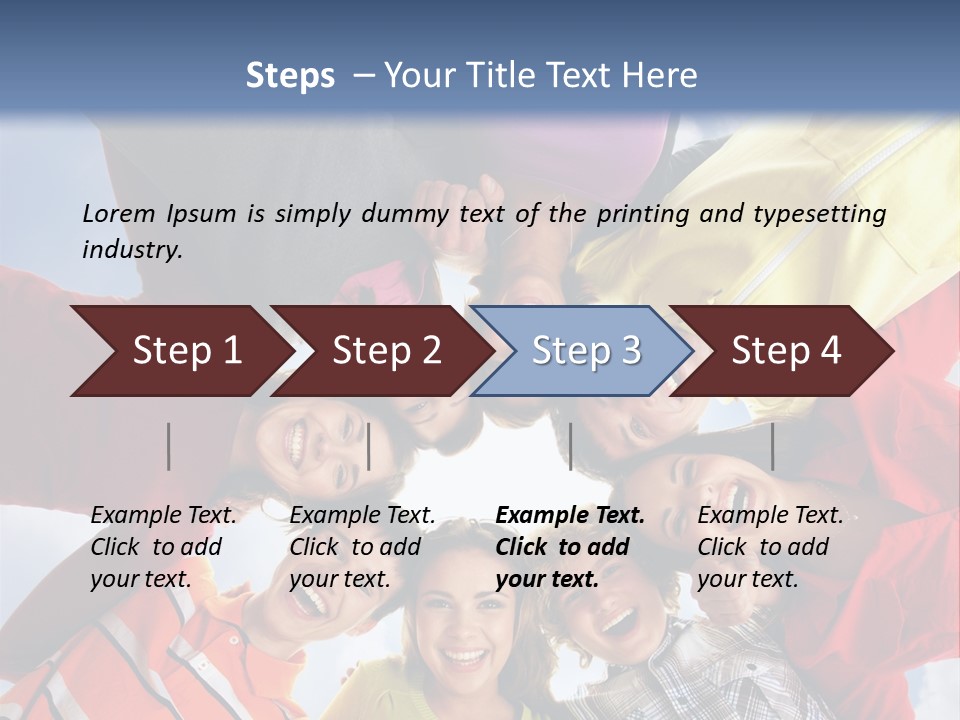 Steps – Your Title Text Here

Lorem Ipsum is simply dummy text of the printing and typesetting industry.

Step 1

Step 2

Step 3

Step 4

Example Text. Click to add your text.

Example Text. Click to add your text.

Example Text. Click to add your text.

Example Text. Click to add your text.